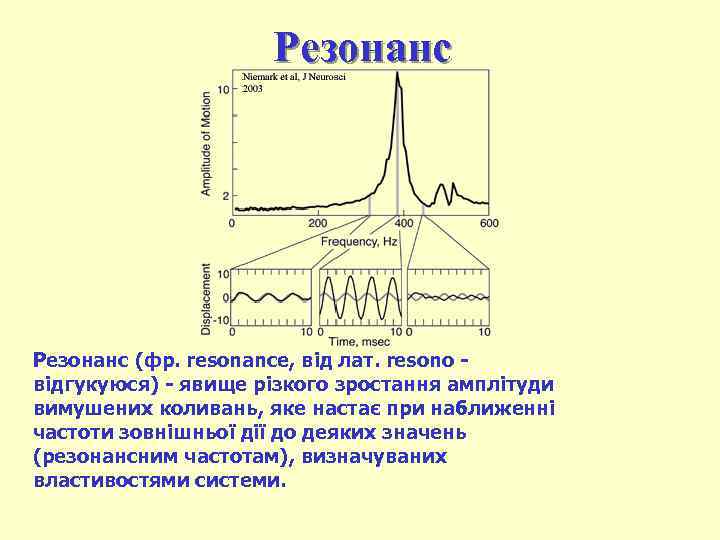 Резонанс

Niemark et al, J Neurosci 2003

Amplitude of Motion

10

2

0

200

400

600

Frequency, Hz

Displacement

10

0

-10

0

10

0

10

0

10

Time, msec

Резонанс (фр. resonance, від лат. resono - відгукуюся) - явище різкого зростання амплітуди вимушених коливань, яке настає при наближенні частоти зовнішньої дії до деяких значень (резонансним частотам), визначуваних властивостями системи.